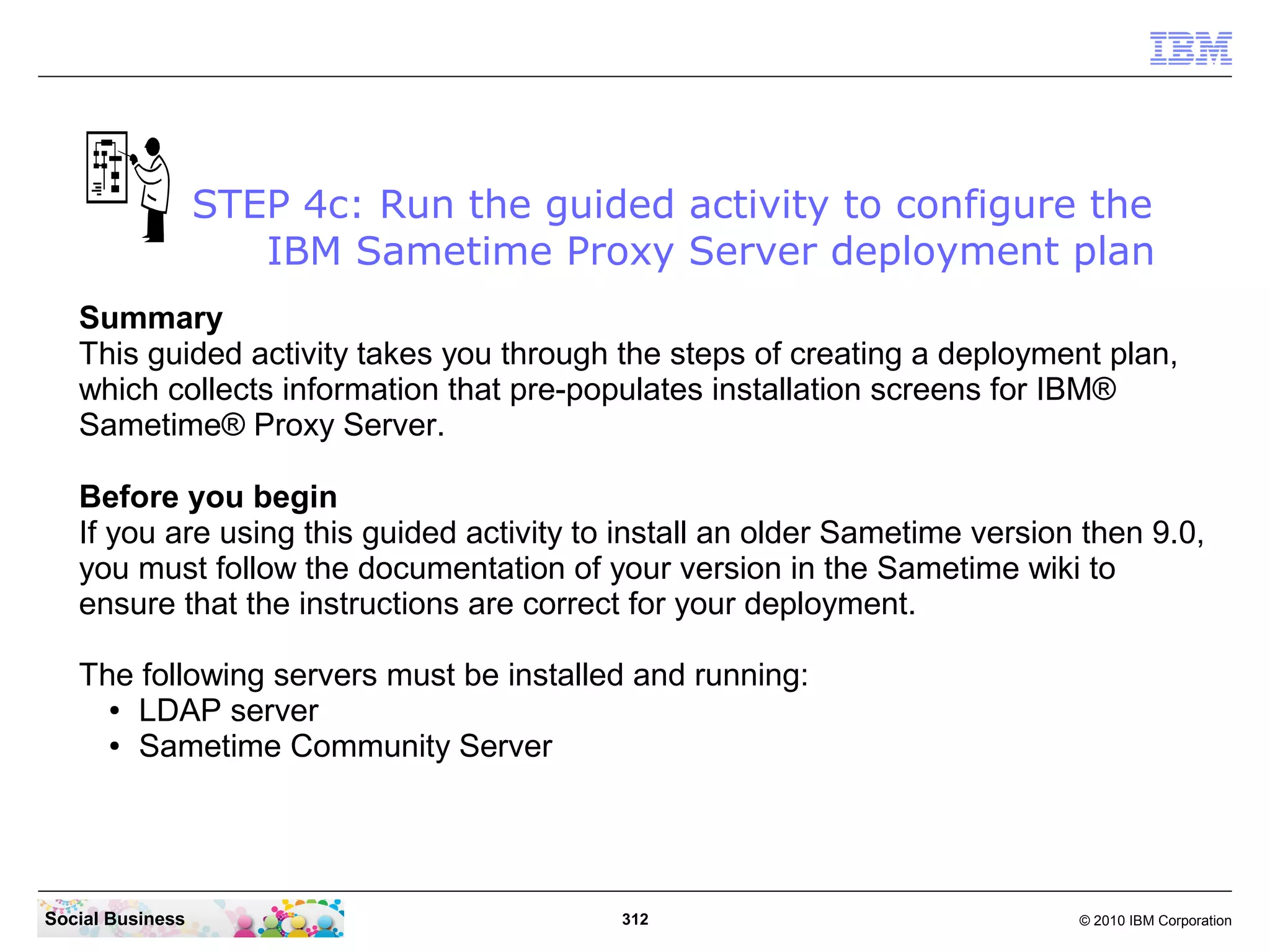 IBM

STEP 4c: Run the guided activity to configure the IBM Sametime Proxy Server deployment plan

**Summary**
This guided activity takes you through the steps of creating a deployment plan, which collects information that pre-populates installation screens for IBM® Sametime® Proxy Server.

**Before you begin**
If you are using this guided activity to install an older Sametime version then 9.0, you must follow the documentation of your version in the Sametime wiki to ensure that the instructions are correct for your deployment.

The following servers must be installed and running:
• LDAP server
• Sametime Community Server

Social Business

312

© 2010 IBM Corporation